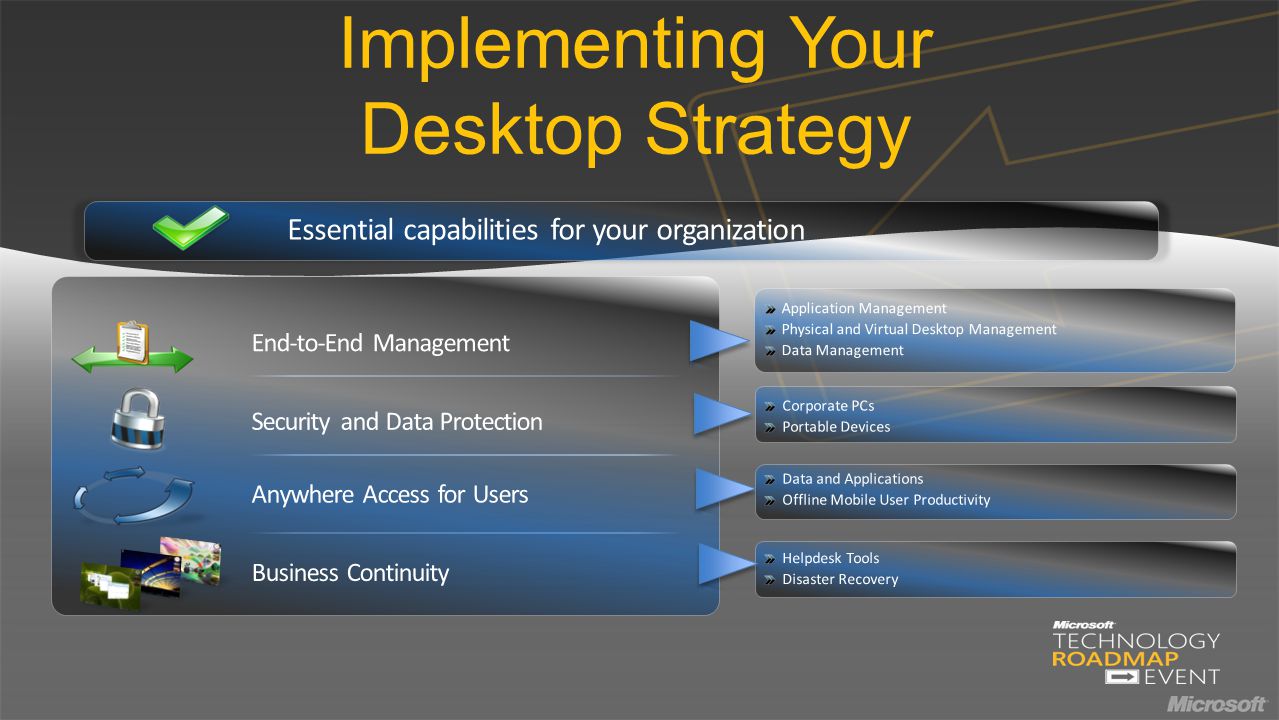 Implementing Your Desktop Strategy

Essential capabilities for your organization

End-to-End Management

Security and Data Protection

Anywhere Access for Users

Business Continuity

Application Management
Physical and Virtual Desktop Management
Data Management

Corporate PCs
Portable Devices

Data and Applications
Offline Mobile User Productivity

Helpdesk Tools
Disaster Recovery

Microsoft
TECHNOLOGY
ROADMAP
EVENT

Microsoft